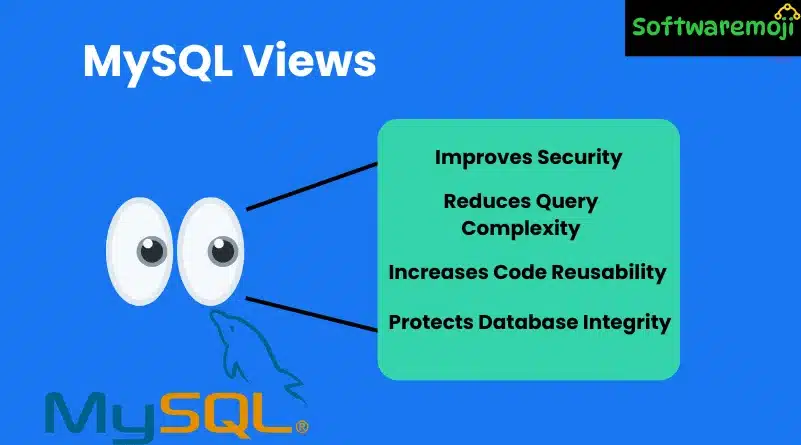 Softwaremoji

MySQL Views

Improves Security

Reduces Query Complexity

Increases Code Reusability

Protects Database Integrity

MySQL®